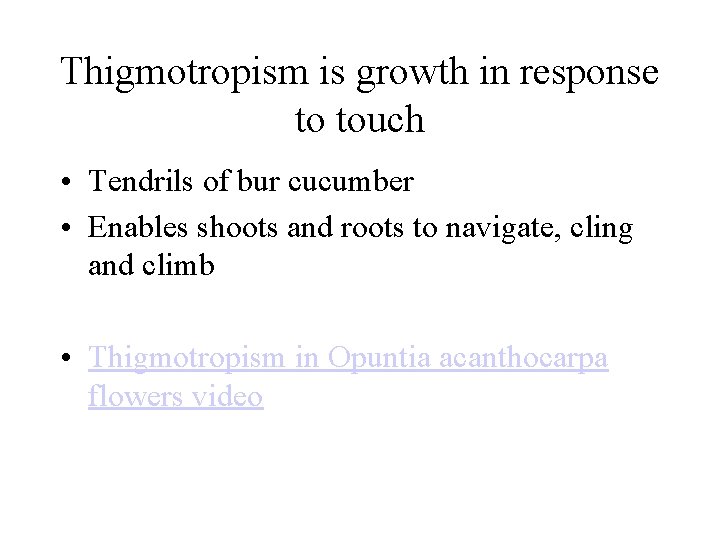 Thigmotropism is growth in response to touch

• Tendrils of bur cucumber
• Enables shoots and roots to navigate, cling and climb

• Thigmotropism in Opuntia acanthocarpa flowers video